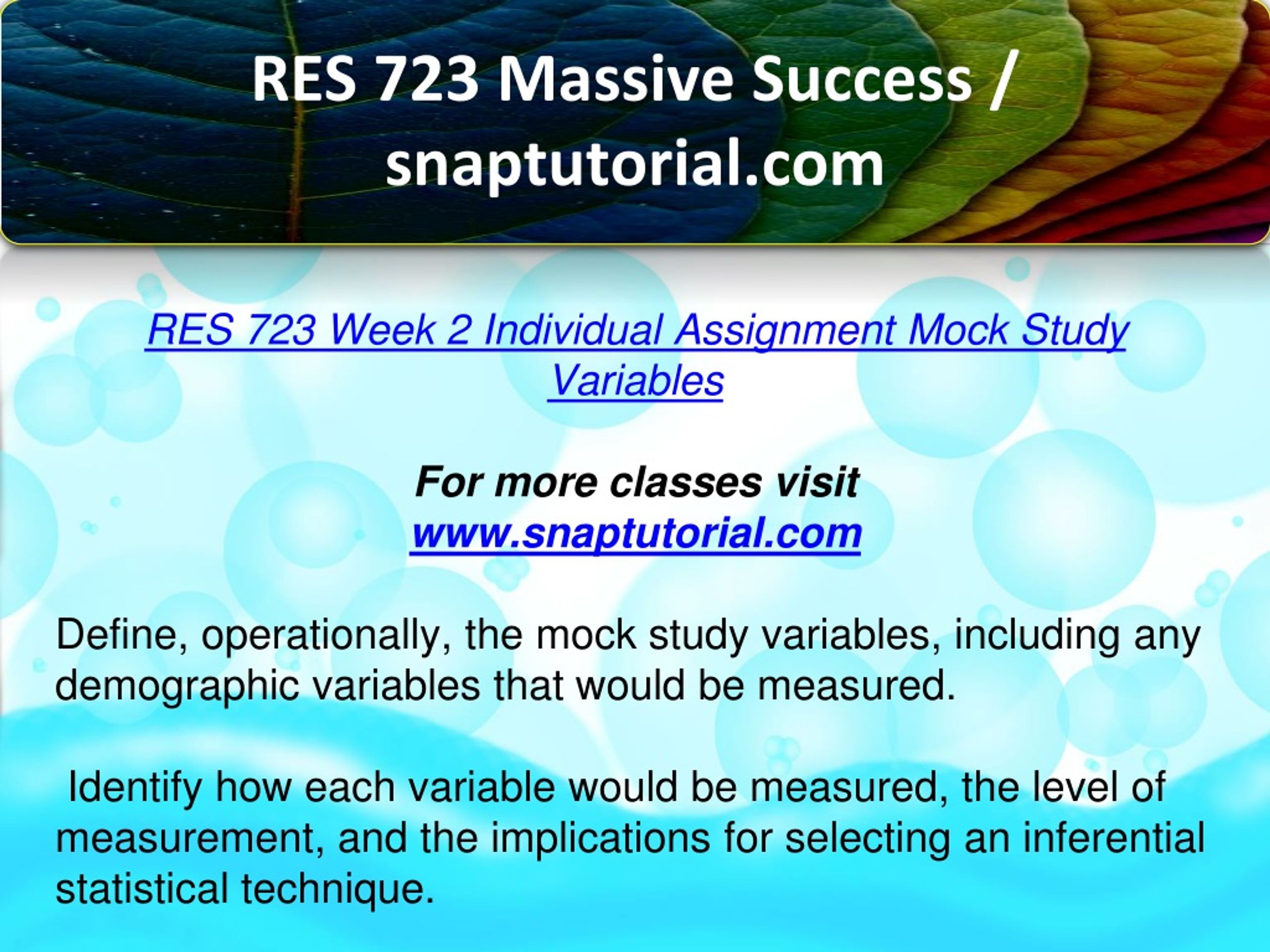 RES 723 Massive Success / snaptutorial.com

RES 723 Week 2 Individual Assignment Mock Study Variables

For more classes visit
www.snaptutorial.com

Define, operationally, the mock study variables, including any demographic variables that would be measured.

Identify how each variable would be measured, the level of measurement, and the implications for selecting an inferential statistical technique.